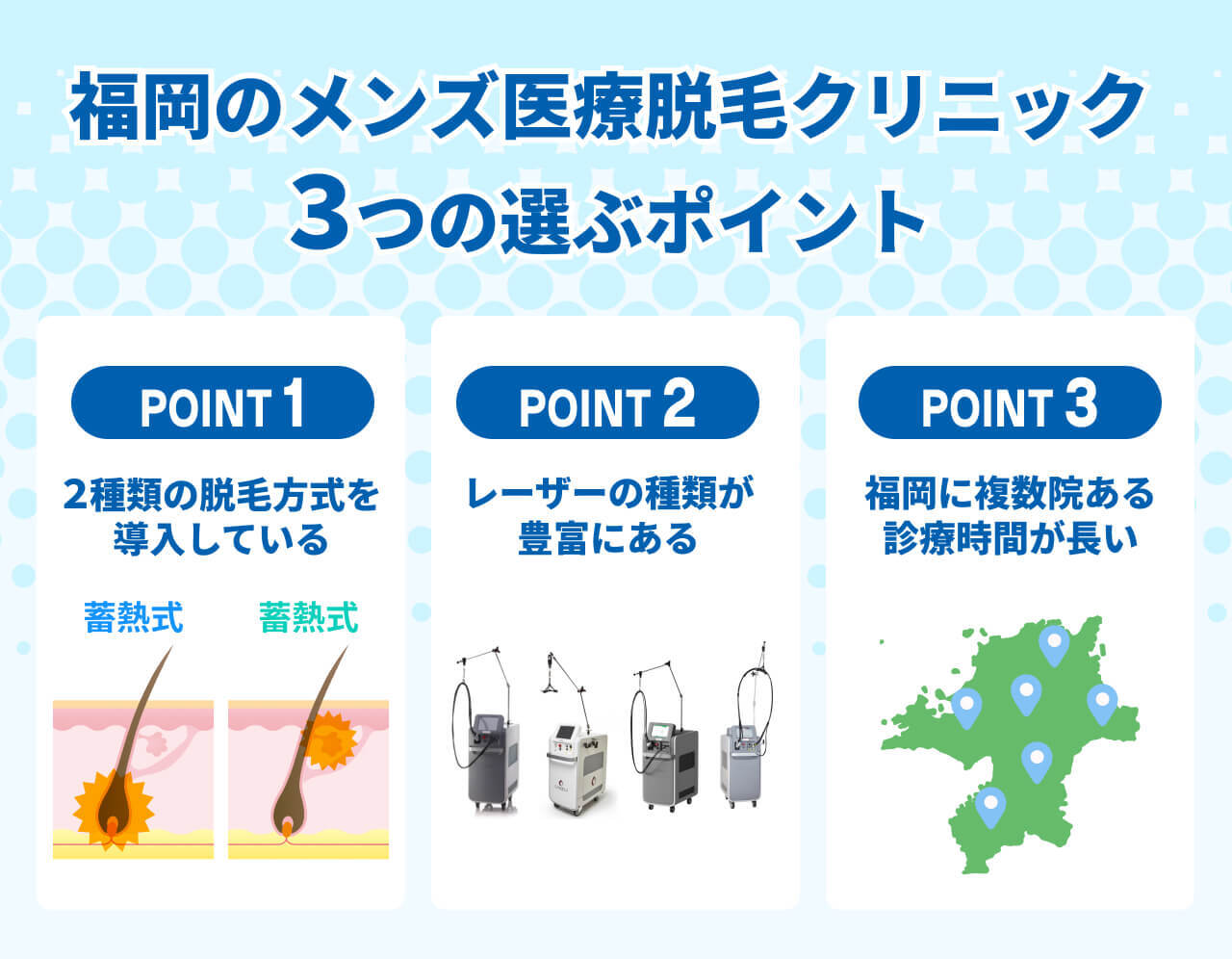 福岡のメンズ医療脱毛クリニック
3つの選ぶポイント

POINT 1

2種類の脱毛方式を導入している

蓄熱式

蓄熱式

POINT 2

レーザーの種類が豊富にある

POINT 3

福岡に複数院ある
診療時間が長い